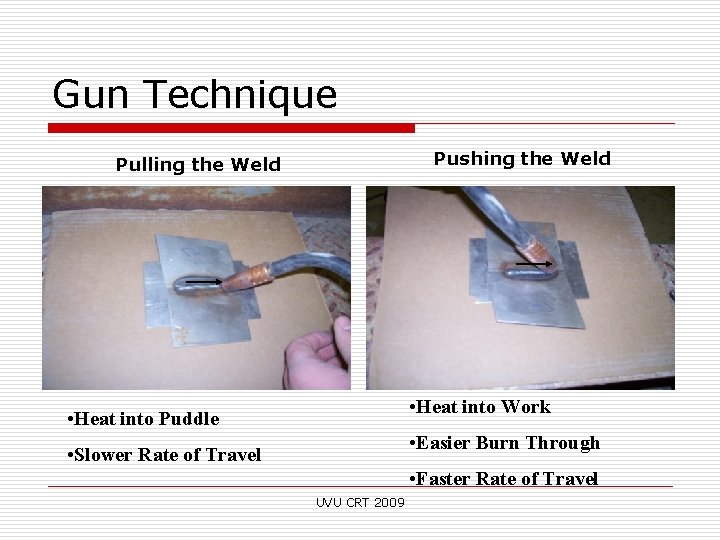 Gun Technique

Pulling the Weld

•Heat into Puddle

•Slower Rate of Travel

Pushing the Weld

•Heat into Work

•Easier Burn Through

•Faster Rate of Travel

UVU CRT 2009